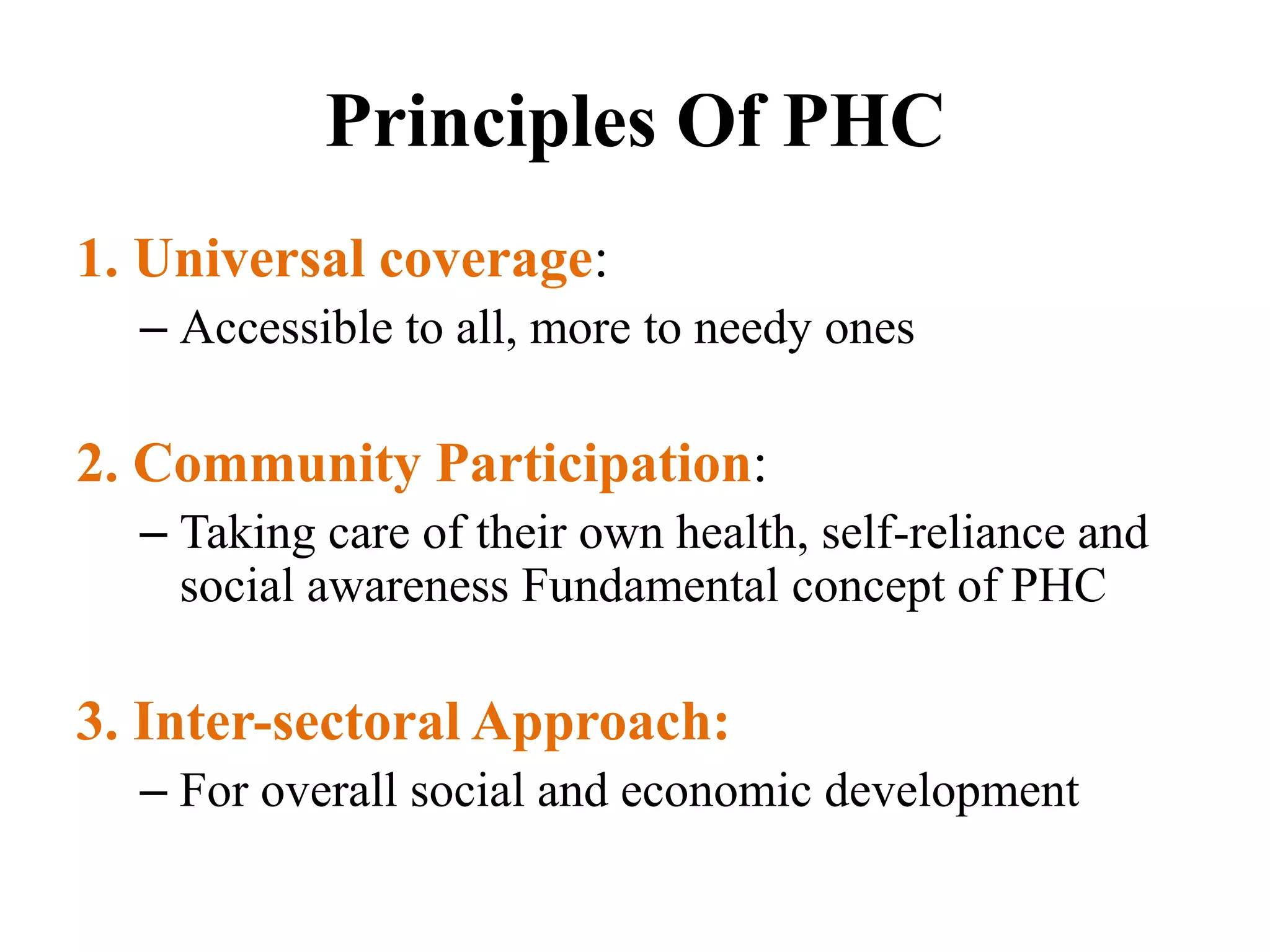 Principles Of PHC

1. Universal coverage:

– Accessible to all, more to needy ones

2. Community Participation:

– Taking care of their own health, self-reliance and social awareness Fundamental concept of PHC

3. Inter-sectoral Approach:

– For overall social and economic development